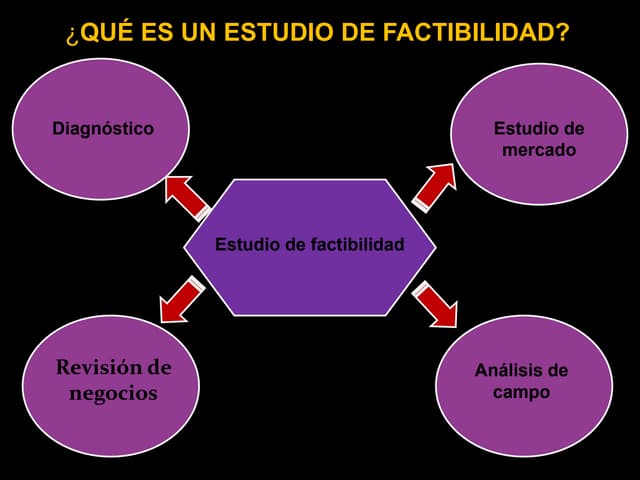 ¿QUÉ ES UN ESTUDIO DE FACTIBILIDAD?

Diagnóstico

Estudio de mercado

Estudio de factibilidad

Revisión de negocios

Análisis de campo